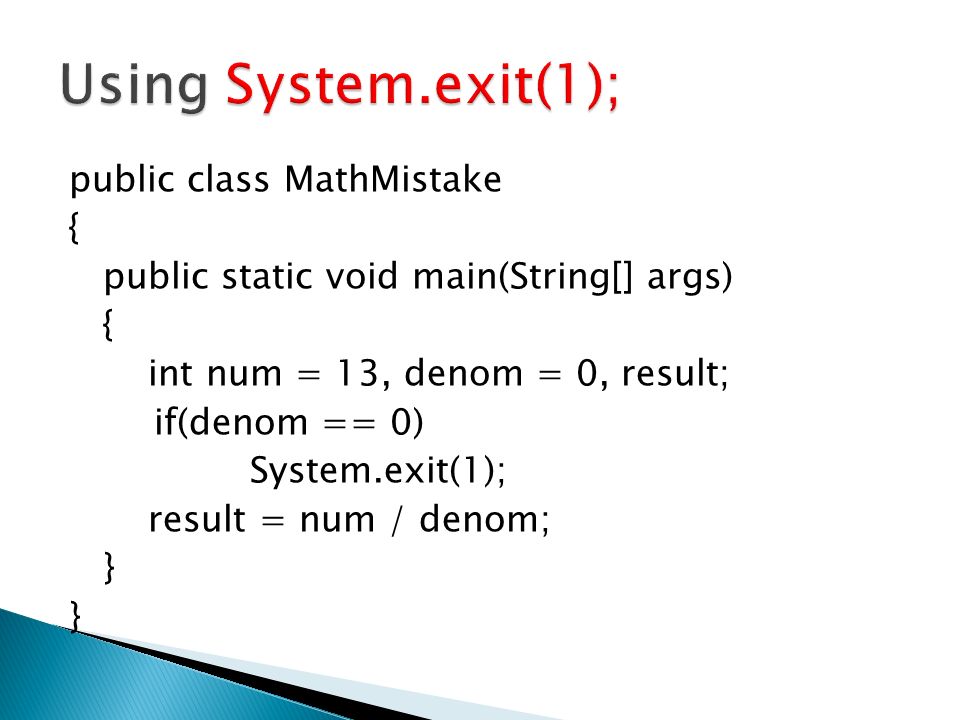 Using System.exit(1);

public class MathMistake
{
public static void main(String[] args)
{
int num = 13, denom = 0, result;
if(denom == 0)
System.exit(1);
result = num / denom;
}
}